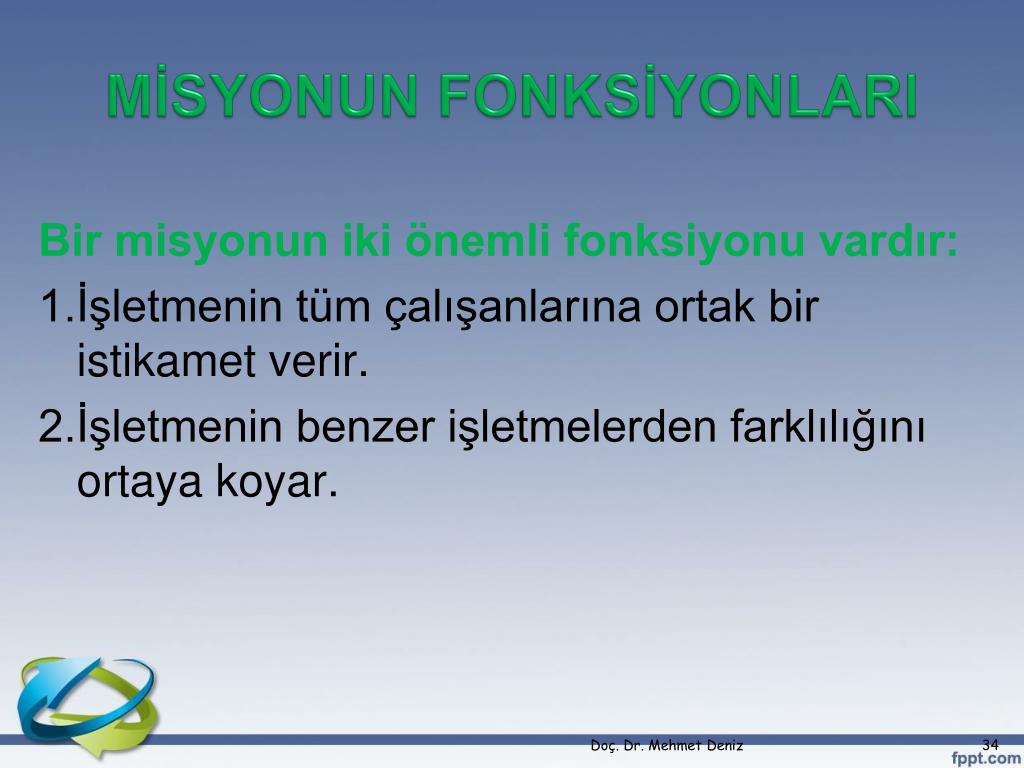 MİSYONUN FONKSİYONLARI

Bir misyonun iki önemli fonksiyonu vardır:

1.İşletmenin tüm çalışanlarına ortak bir istikamet verir.

2.İşletmenin benzer işletmelerden farklılığını ortaya koyar.

Doç. Dr. Mehmet Deniz

34

fppt.com